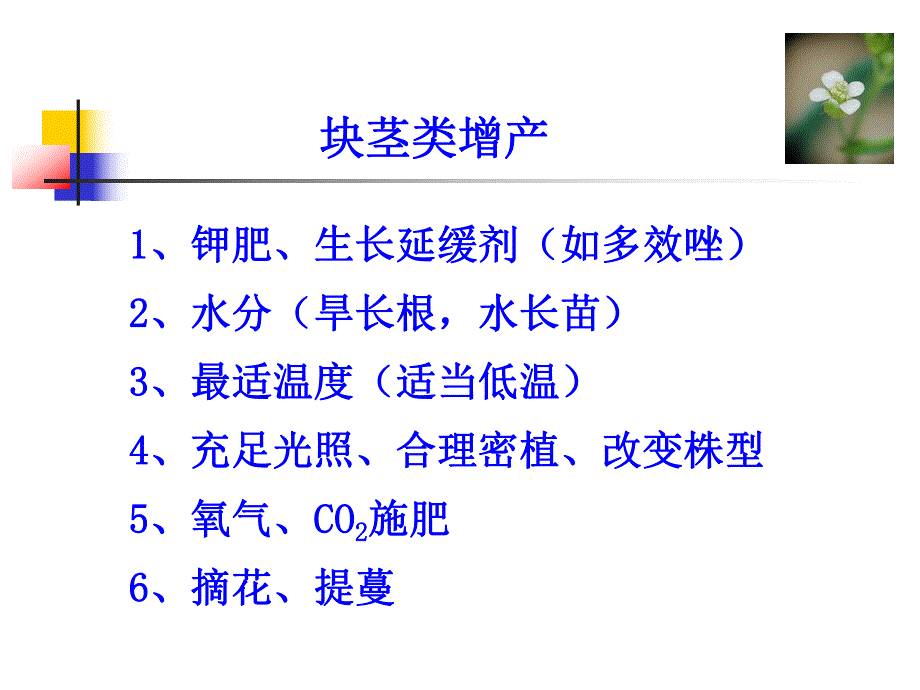 块茎类增产

1、钾肥、生长延缓剂（如多效唑）

2、水分（旱长根，水长苗）

3、最适温度（适当低温）

4、充足光照、合理密植、改变株型

5、氧气、$CO_2$施肥

6、摘花、提蔓